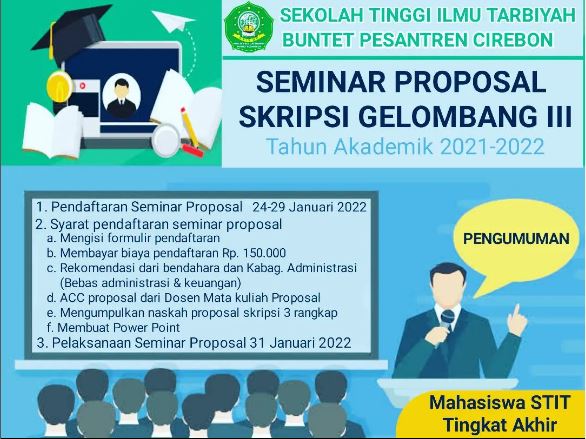 SEKOLAH TINGGI ILMU TARBIYAH
BUNTET PESANTREN CIREBON

SEMINAR PROPOSAL
SKRIPSI GELOMBANG III
Tahun Akademik 2021-2022

1. Pendaftaran Seminar Proposal 24-29 Januari 2022
2. Syarat pendaftaran seminar proposal
a. Mengisi formulir pendaftaran
b. Membayar biaya pendaftaran Rp. 150.000
c. Rekomendasi dari bendahara dan Kabag. Administrasi (Bebas administrasi & keuangan)
d. ACC proposal dari Dosen Mata kuliah Proposal
e. Mengumpulkan naskah proposal skripsi 3 rangkap
f. Membuat Power Point
3. Pelaksanaan Seminar Proposal 31 Januari 2022

PENGUMUMAN

Mahasiswa STIT
Tingkat Akhir